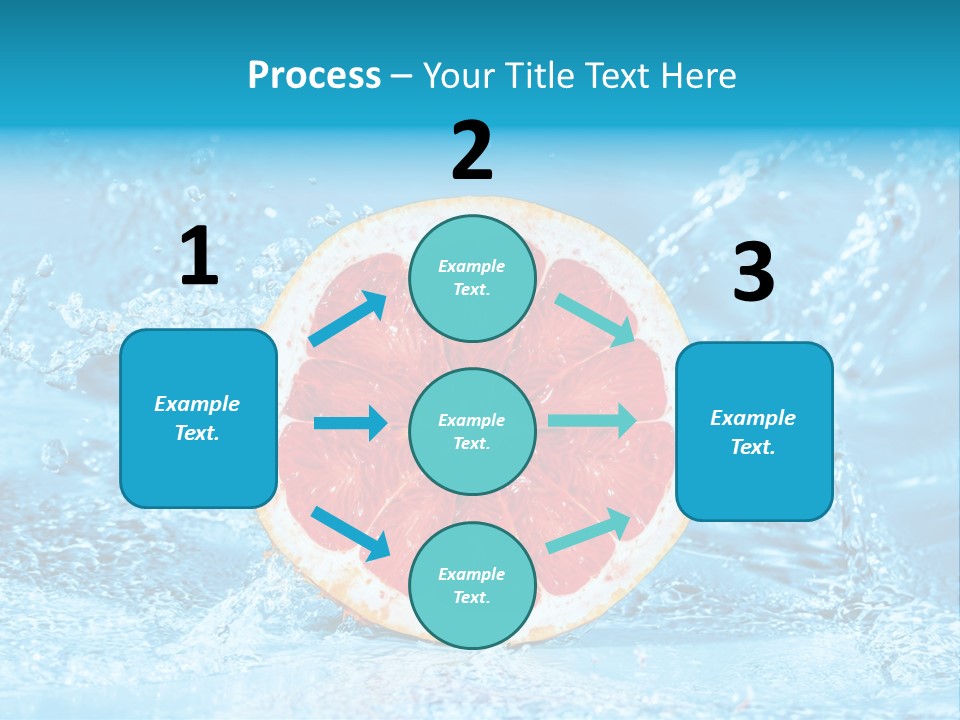 Process – Your Title Text Here

1

Example Text.

2

Example Text.

Example Text.

Example Text.

3

Example Text.